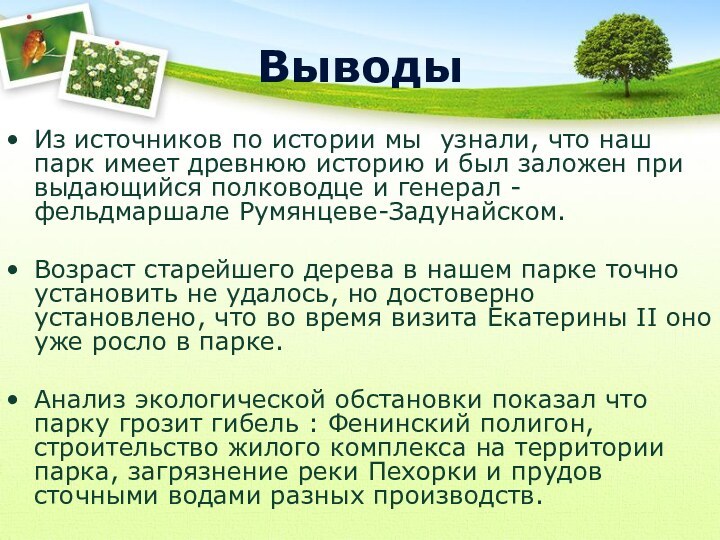 Выводы

• Из источников по истории мы узнали, что наш парк имеет древнюю историю и был заложен при выдающийся полководце и генерал - фельдмаршале Румянцеве-Задунайском.

• Возраст старейшего дерева в нашем парке точно установить не удалось, но достоверно установлено, что во время визита Екатерины II оно уже росло в парке.

• Анализ экологической обстановки показал что парку грозит гибель : Фенинский полигон, строительство жилого комплекса на территории парка, загрязнение реки Пехорки и прудов сточными водами разных производств.